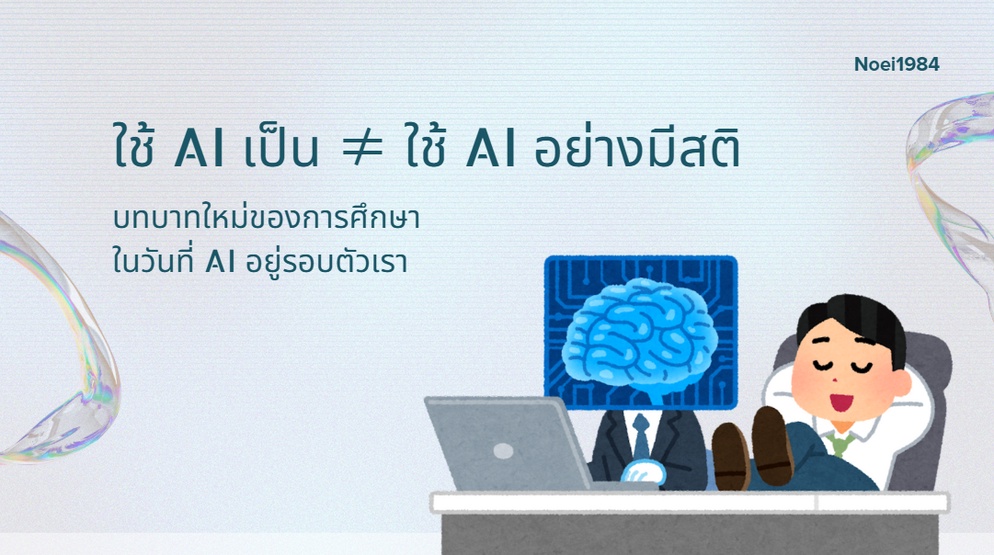 Noei1984

ใช้ AI เป็น $\neq$ ใช้ AI อย่างมีสติ

บทบาทใหม่ของการศึกษา
ในวันที่ AI อยู่รอบตัวเรา